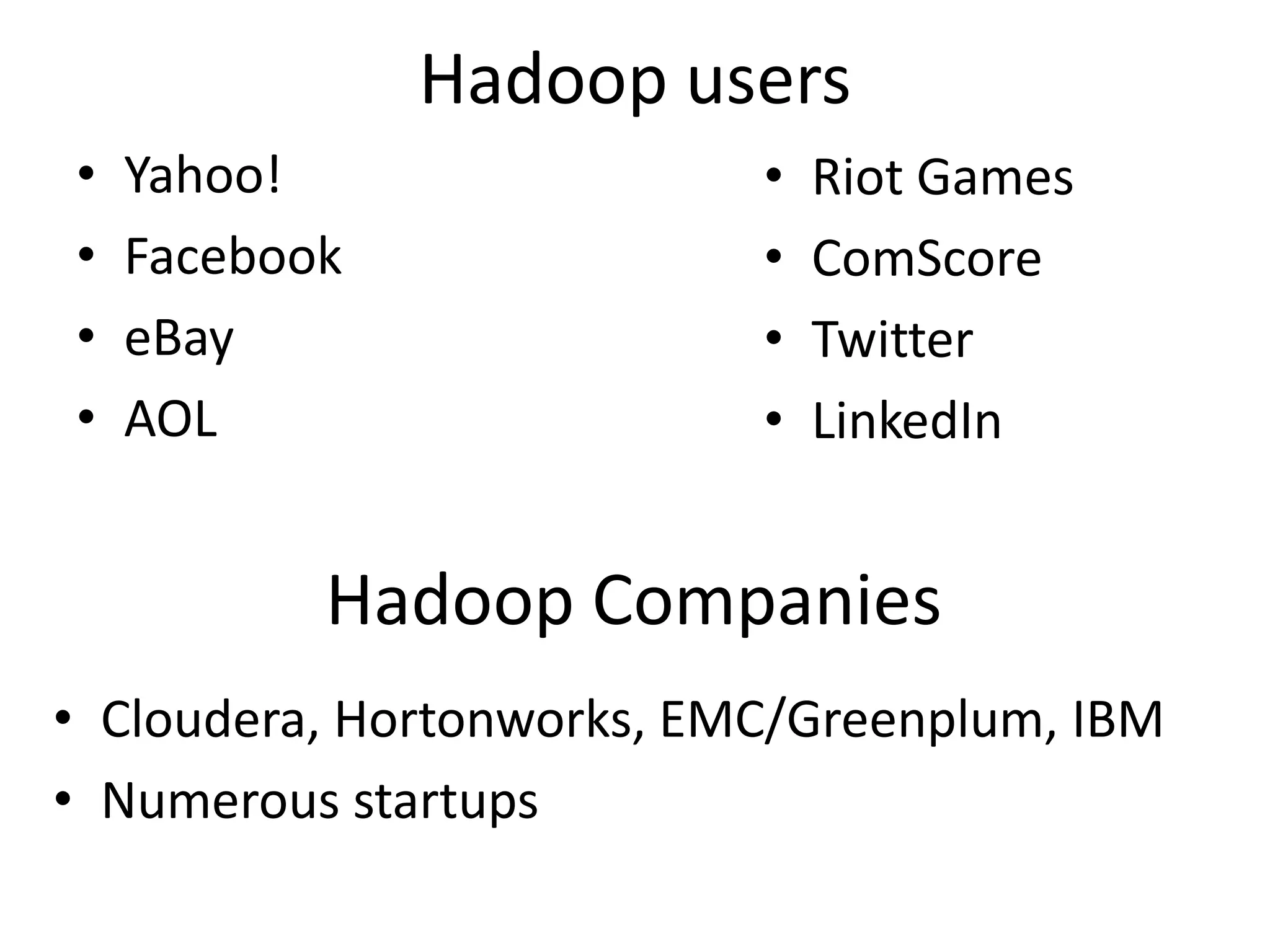 Hadoop users

• Yahoo!
• Facebook
• eBay
• AOL

• Riot Games
• ComScore
• Twitter
• LinkedIn

Hadoop Companies

• Cloudera, Hortonworks, EMC/Greenplum, IBM
• Numerous startups